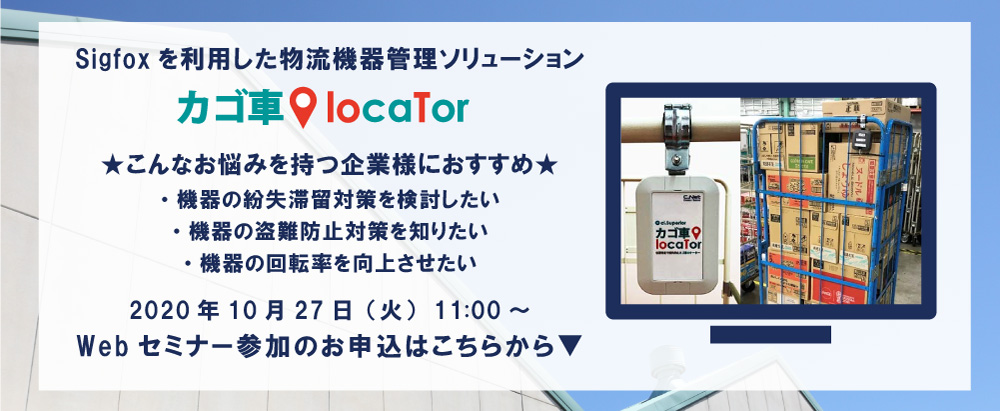 Sigfox を利用した物流機器管理ソリューション

カゴ車 locaTor

★こんなお悩みを持つ企業様におすすめ★

・機器の紛失滞留対策を検討したい

・機器の盗難防止対策を知りたい

・機器の回転率を向上させたい

2020 年 10 月 27 日（火） 11:00 ～

Web セミナー参加のお申込はこちらから▼

カゴ車 locaTor